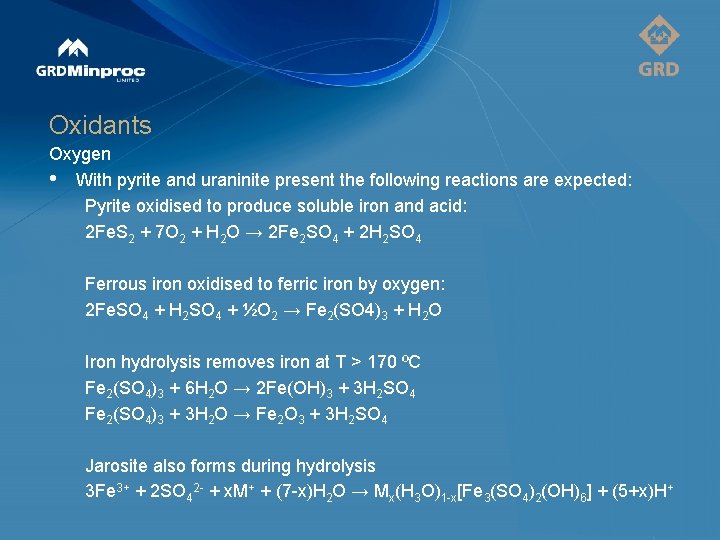 GRDMinproc
LIMITED

GRD

Oxidants

Oxygen

• With pyrite and uraninite present the following reactions are expected:

Pyrite oxidised to produce soluble iron and acid:

$2FeS_2 + 7O_2 + H_2O \rightarrow 2Fe_2SO_4 + 2H_2SO_4$

Ferrous iron oxidised to ferric iron by oxygen:

$2FeSO_4 + H_2SO_4 + ½O_2 \rightarrow Fe_2(SO4)_3 + H_2O$

Iron hydrolysis removes iron at T > 170 ºC

$Fe_2(SO_4)_3 + 6H_2O \rightarrow 2Fe(OH)_3 + 3H_2SO_4$

$Fe_2(SO_4)_3 + 3H_2O \rightarrow Fe_2O_3 + 3H_2SO_4$

Jarosite also forms during hydrolysis

$3Fe^{3+} + 2SO_4^{2-} + xM^+ + (7-x)H_2O \rightarrow M_x(H_3O)_{1-x}[Fe_3(SO_4)_2(OH)_6] + (5+x)H^+$